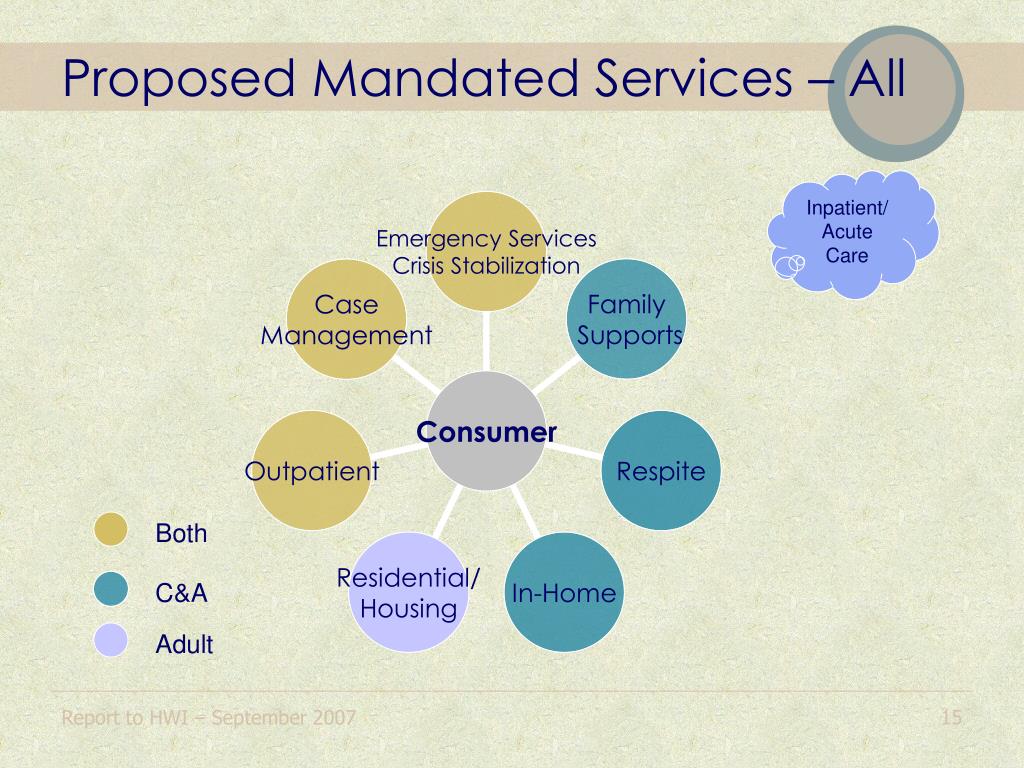 Proposed Mandated Services – All

Inpatient/
Acute
Care

Emergency Services
Crisis Stabilization

Case
Management

Family
Supports

Consumer

Outpatient

Respite

Residential/
Housing

In-Home

Both

C&A

Adult

Report to HWI – September 2007

15